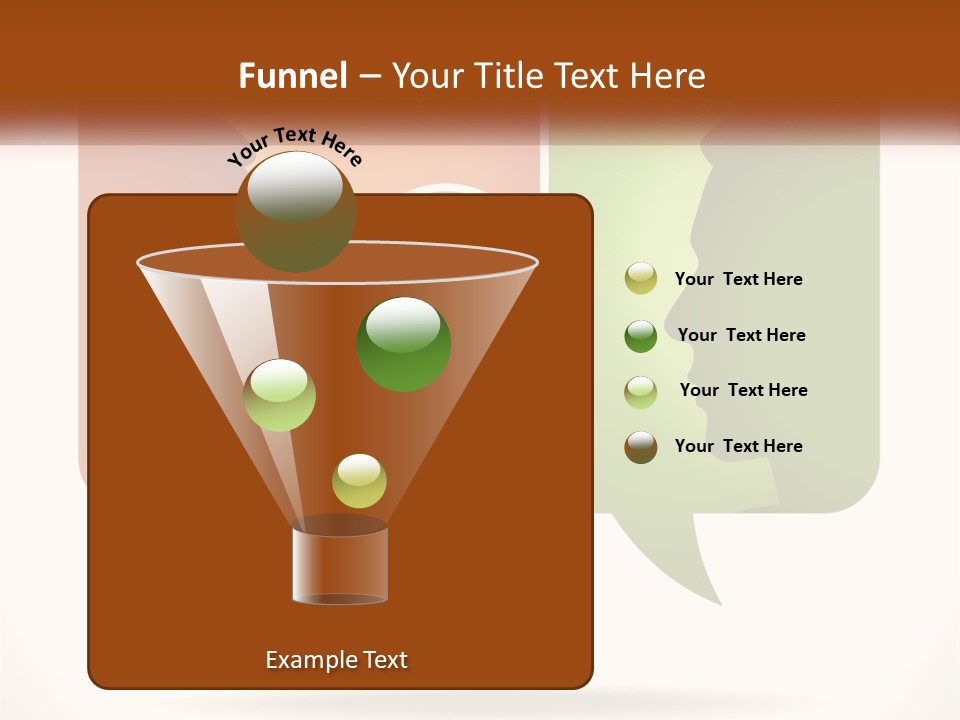 Funnel – Your Title Text Here

Your Text Here

Your Text Here

Your Text Here

Your Text Here

Your Text Here

Example Text